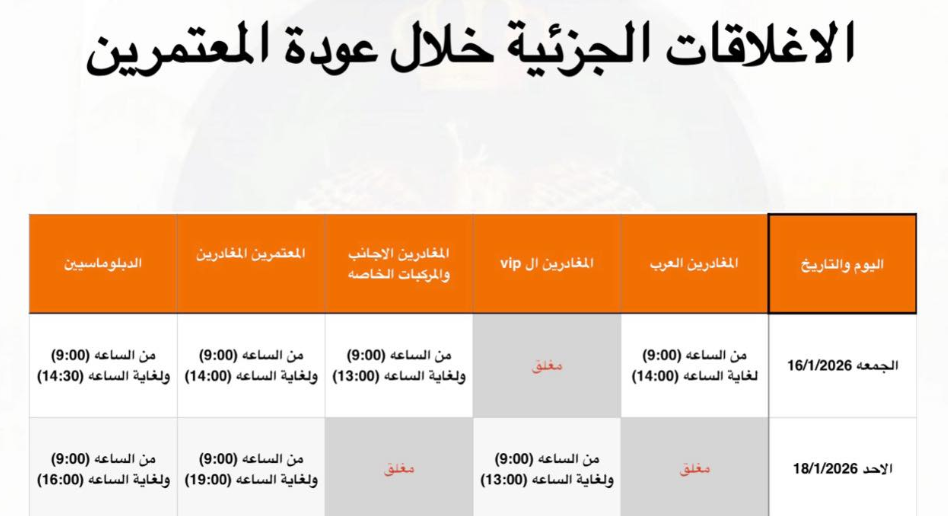 الاغلاقات الجزئية خلال عودة المعتمرين

| اليوم والتاريخ | المغادرين العرب | المغادرين ال vip | المغادرين الاجانب والمركبات الخاصه | المعتمرين المغادرين | الدبلوماسيين |
|---|---|---|---|---|---|
| الجمعه 16/1/2026 | من الساعه (9:00) لغاية الساعه (14:00) | مغلق | من الساعه (9:00) ولغاية الساعه (13:00) | من الساعه (9:00) ولغاية الساعه (14:00) | من الساعه (9:00) ولغاية الساعه (14:30) |
| الاحد 18/1/2026 | مغلق | من الساعه (9:00) ولغاية الساعه (13:00) | مغلق | من الساعه (9:00) ولغاية الساعه (19:00) | من الساعه (9:00) ولغاية الساعه (16:00) |